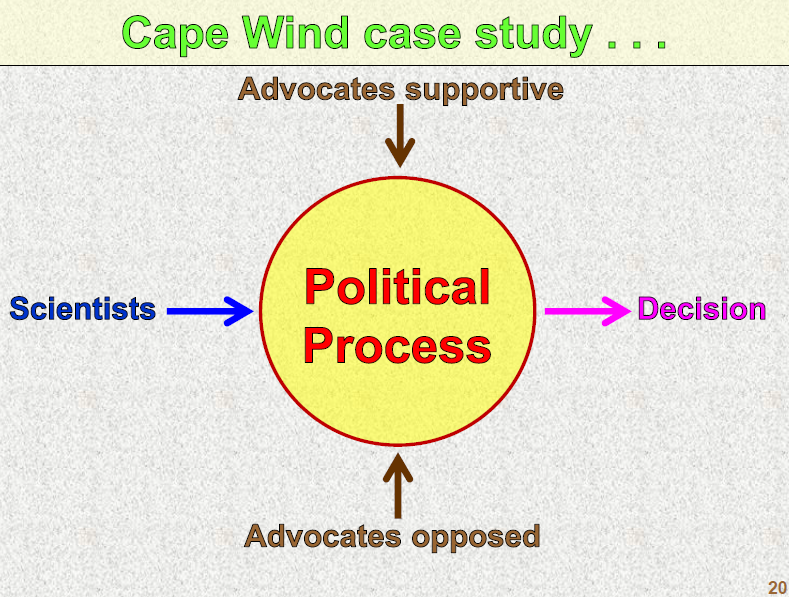 Cape Wind case study . . .

Advocates supportive

Scientists

Political Process

Decision

Advocates opposed

20